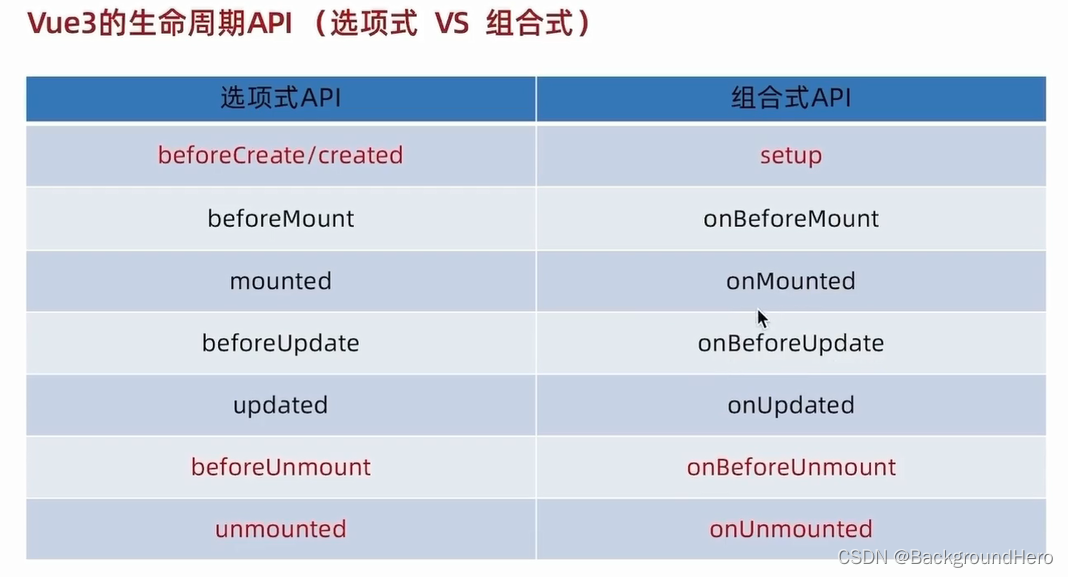 Vue3的生命周期API （选项式 VS 组合式）

| 选项式API | 组合式API |
|---|---|
| beforeCreate/created | setup |
| beforeMount | onBeforeMount |
| mounted | onMounted |
| beforeUpdate | onBeforeUpdate |
| updated | onUpdated |
| beforeUnmount | onBeforeUnmount |
| unmounted | onUnmounted |

CSDN @BackgroundHero